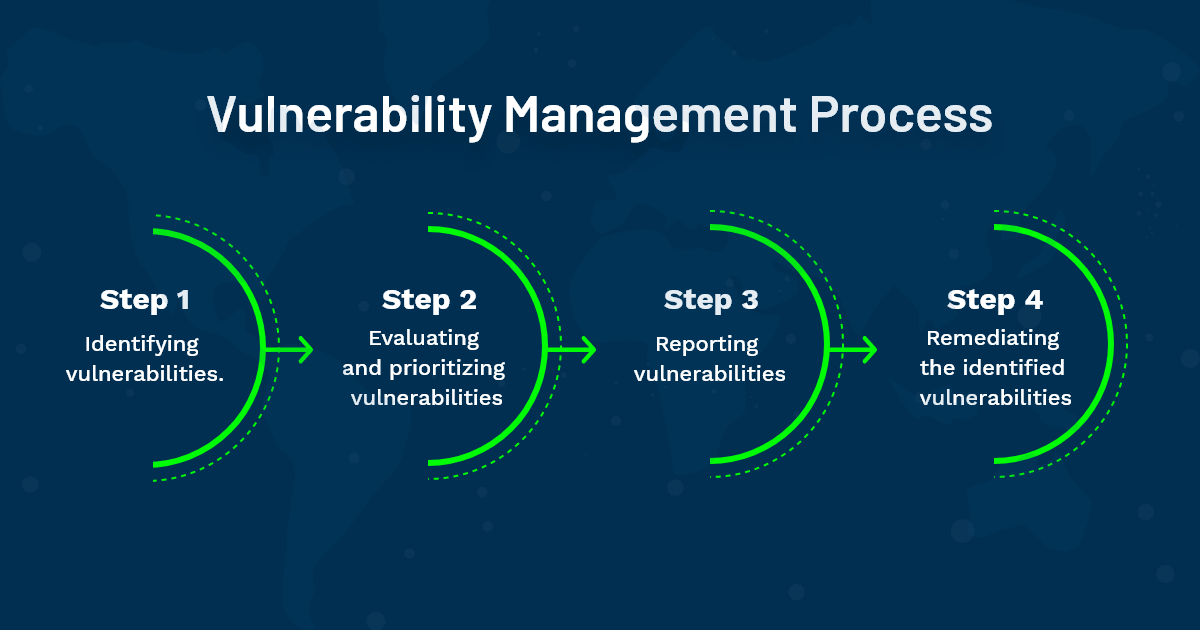 Vulnerability Management Process

Step 1
Identifying vulnerabilities.

Step 2
Evaluating and prioritizing vulnerabilities

Step 3
Reporting vulnerabilities

Step 4
Remediating the identified vulnerabilities